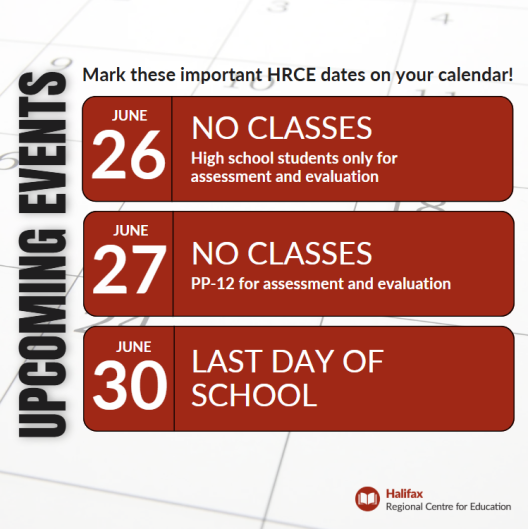 UPCOMING EVENTS

Mark these important HRCE dates on your calendar!

JUNE
26
NO CLASSES
High school students only for assessment and evaluation

JUNE
27
NO CLASSES
PP-12 for assessment and evaluation

JUNE
30
LAST DAY OF SCHOOL

Halifax
Regional Centre for Education